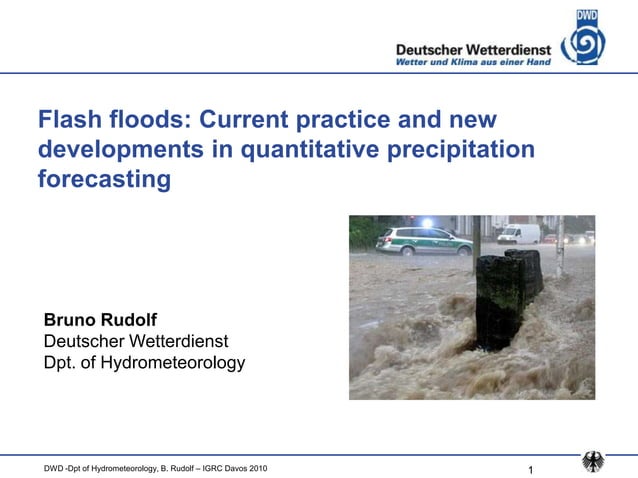 DWD
Deutscher Wetterdienst
Wetter und Klima aus einer Hand

Flash floods: Current practice and new developments in quantitative precipitation forecasting

Bruno Rudolf
Deutscher Wetterdienst
Dpt. of Hydrometeorology

DWD -Dpt of Hydrometeorology, B. Rudolf – IGRC Davos 2010

1